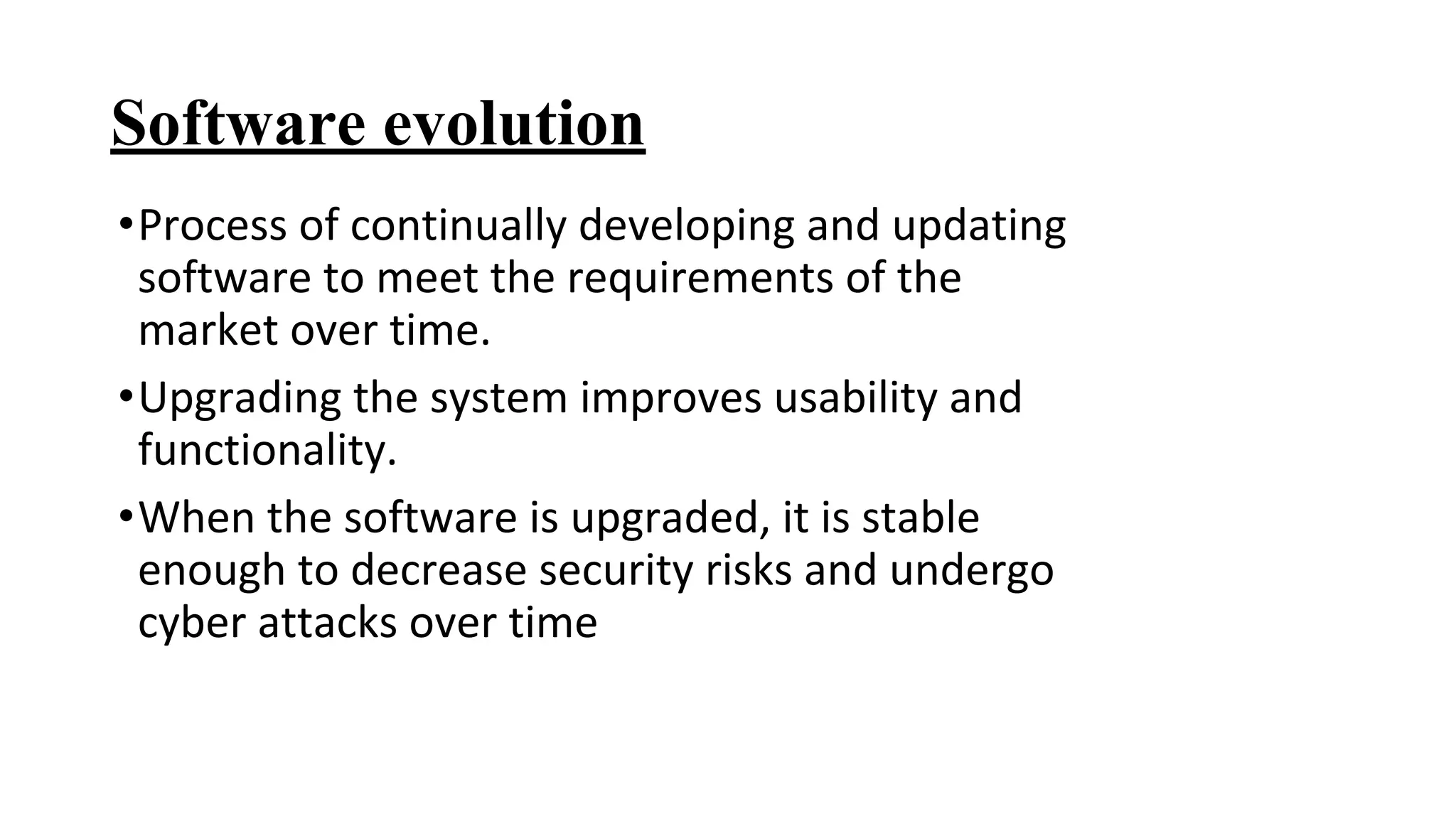 Software evolution

• Process of continually developing and updating software to meet the requirements of the market over time.

• Upgrading the system improves usability and functionality.

• When the software is upgraded, it is stable enough to decrease security risks and undergo cyber attacks over time